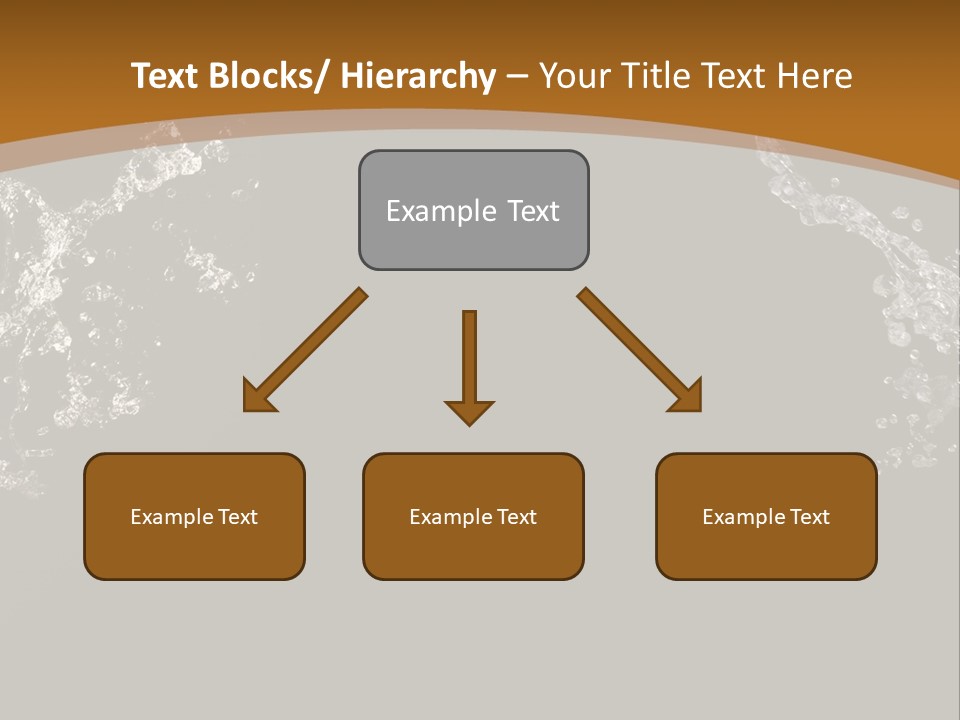 Text Blocks/ Hierarchy – Your Title Text Here

Example Text

Example Text

Example Text

Example Text